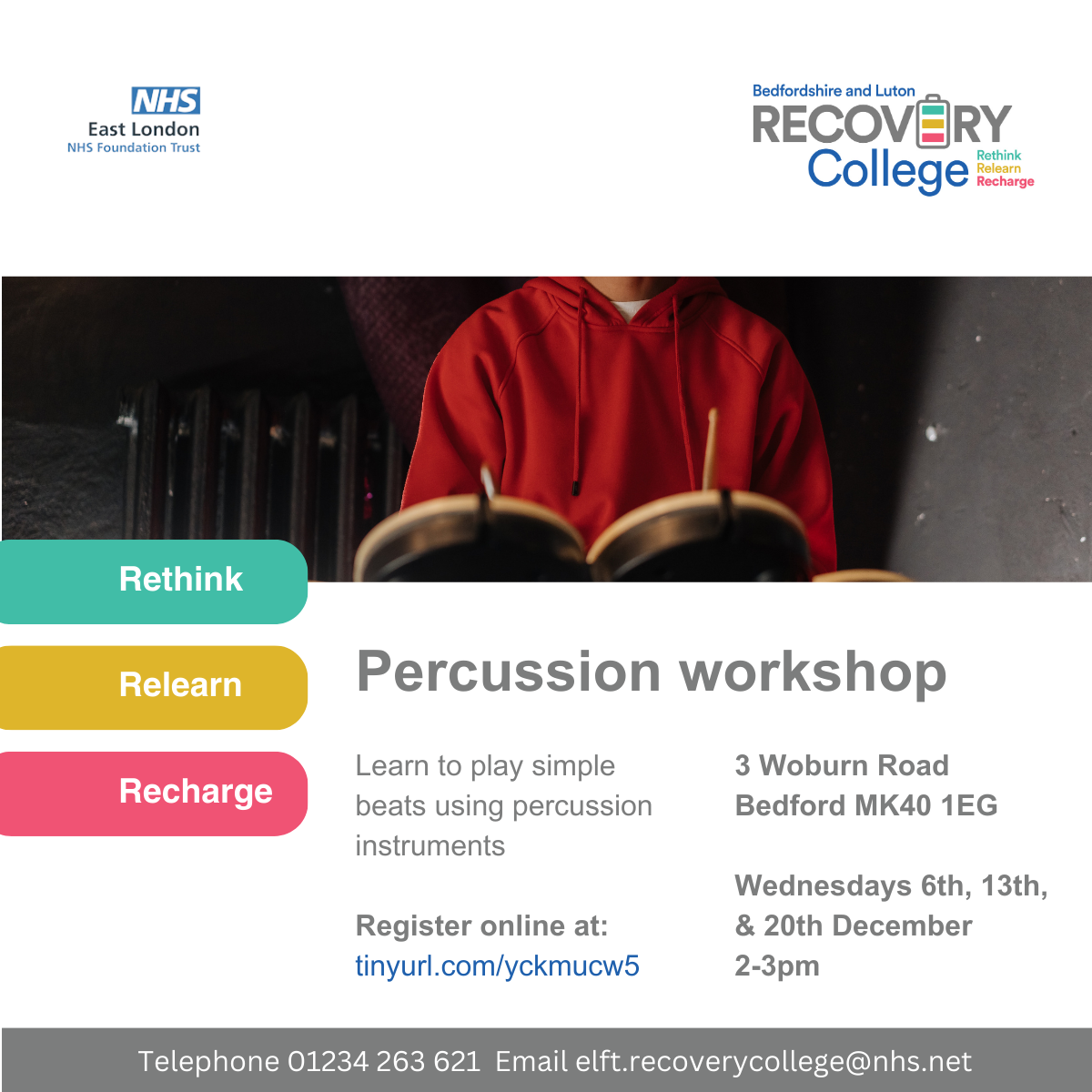 NHS
East London
NHS Foundation Trust

Bedfordshire and Luton
RECOVERY
College
Rethink
Relearn
Recharge

Rethink

Relearn

Recharge

Percussion workshop

Learn to play simple beats using percussion instruments

Register online at:
tinyurl.com/yckmucw5

3 Woburn Road
Bedford MK40 1EG

Wednesdays 6th, 13th, & 20th December
2-3pm

Telephone 01234 263 621 Email elft.recoverycollege@nhs.net